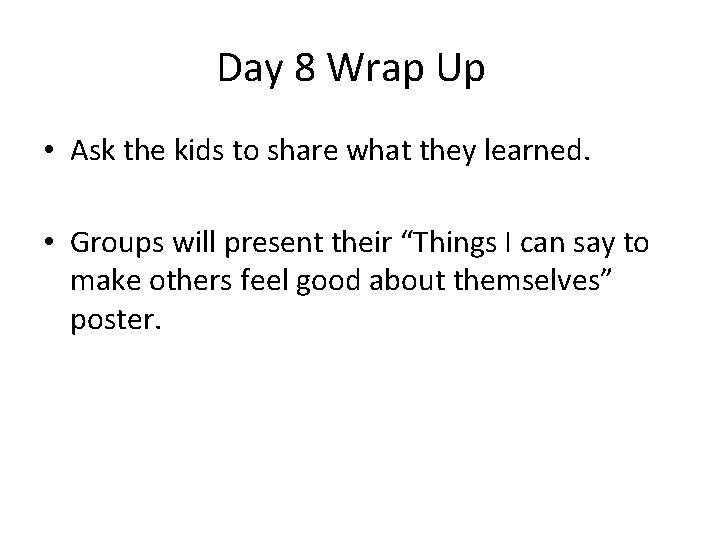 Day 8 Wrap Up

• Ask the kids to share what they learned.

• Groups will present their “Things I can say to make others feel good about themselves” poster.